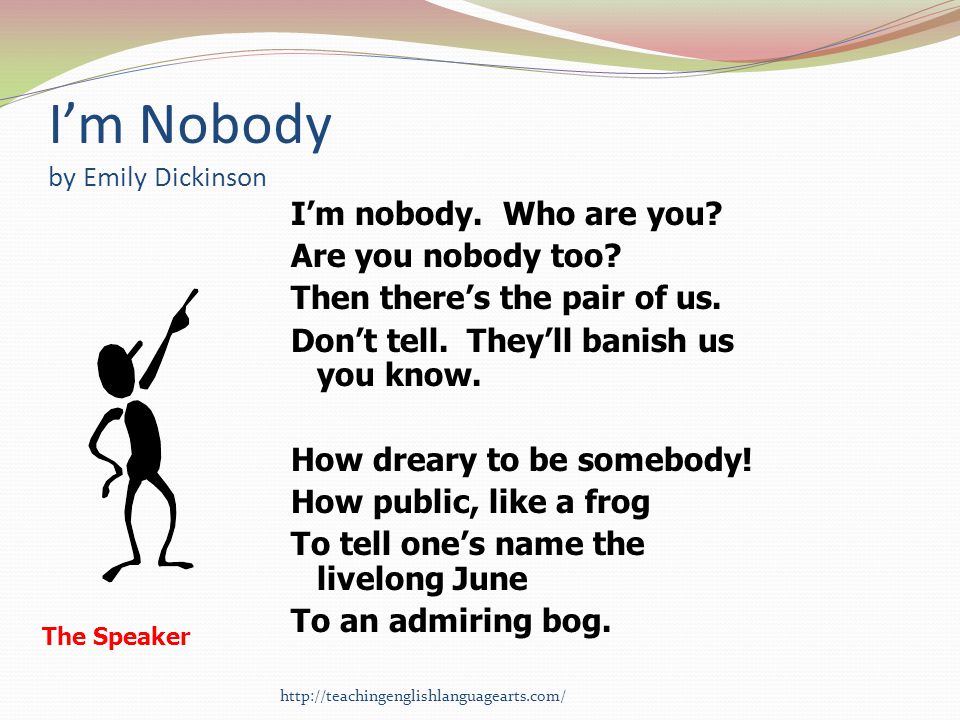 I’m Nobody
by Emily Dickinson

I’m nobody. Who are you?
Are you nobody too?
Then there’s the pair of us.
Don’t tell. They’ll banish us you know.

How dreary to be somebody!
How public, like a frog
To tell one’s name the livelong June
To an admiring bog.

The Speaker

http://teachingenglishlanguagearts.com/